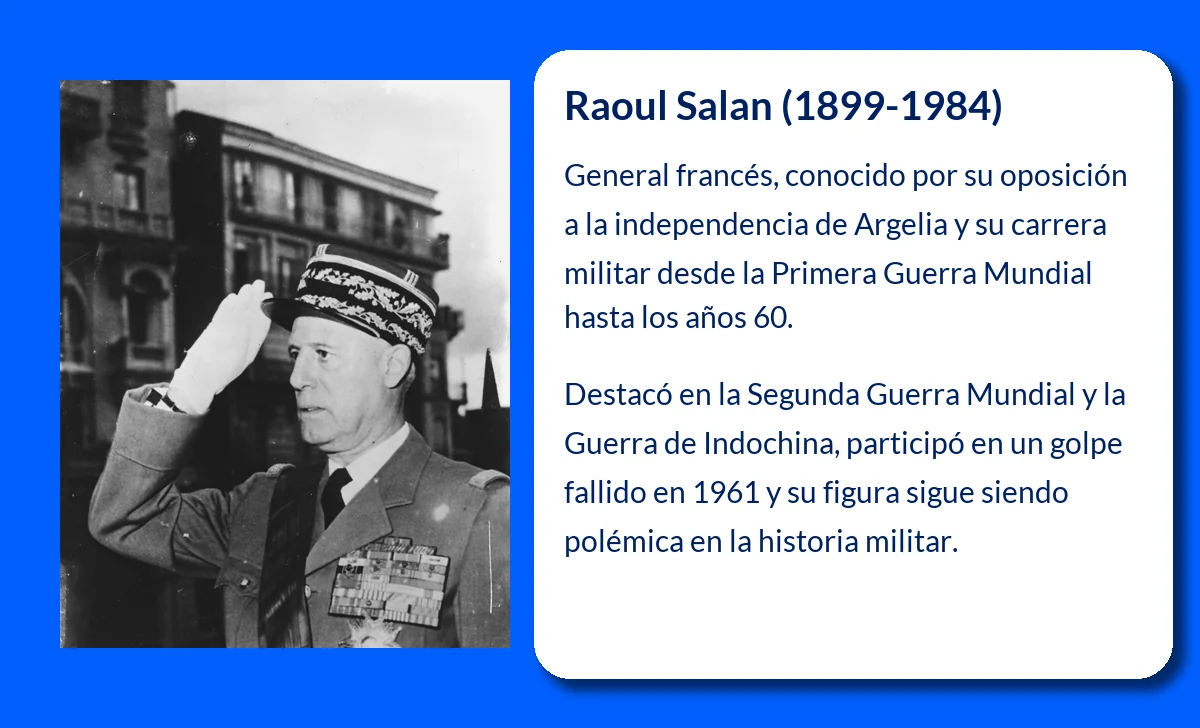 Raoul Salan (1899-1984)

General francés, conocido por su oposición a la independencia de Argelia y su carrera militar desde la Primera Guerra Mundial hasta los años 60.

Destacó en la Segunda Guerra Mundial y la Guerra de Indochina, participó en un golpe fallido en 1961 y su figura sigue siendo polémica en la historia militar.